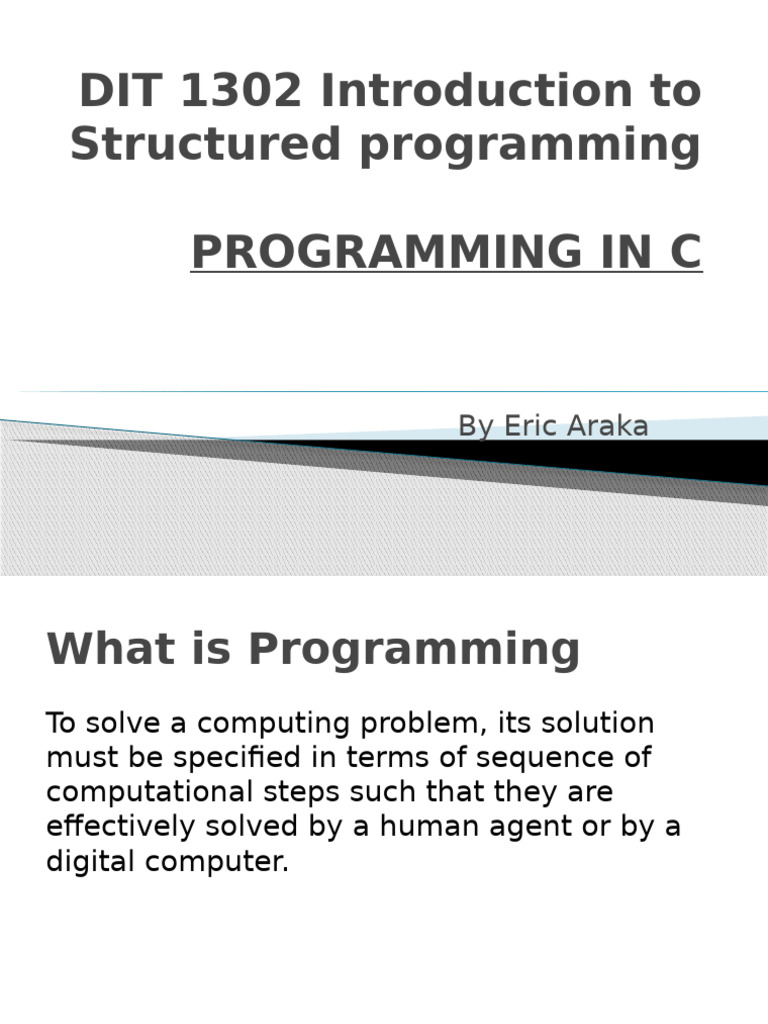 DIT 1302 Introduction to Structured programming

PROGRAMMING IN C

By Eric Araka

What is Programming

To solve a computing problem, its solution must be specified in terms of sequence of computational steps such that they are effectively solved by a human agent or by a digital computer.